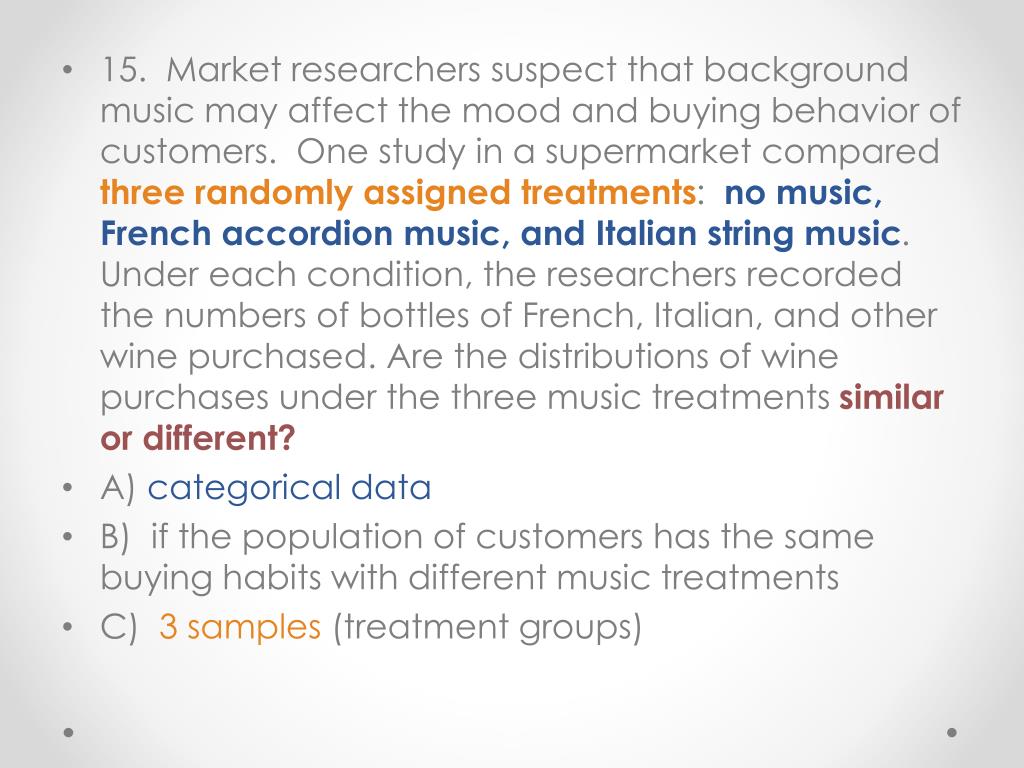 • 15. Market researchers suspect that background music may affect the mood and buying behavior of customers. One study in a supermarket compared three randomly assigned treatments: no music, French accordion music, and Italian string music. Under each condition, the researchers recorded the numbers of bottles of French, Italian, and other wine purchased. Are the distributions of wine purchases under the three music treatments similar or different?

• A) categorical data

• B) if the population of customers has the same buying habits with different music treatments

• C) 3 samples (treatment groups)